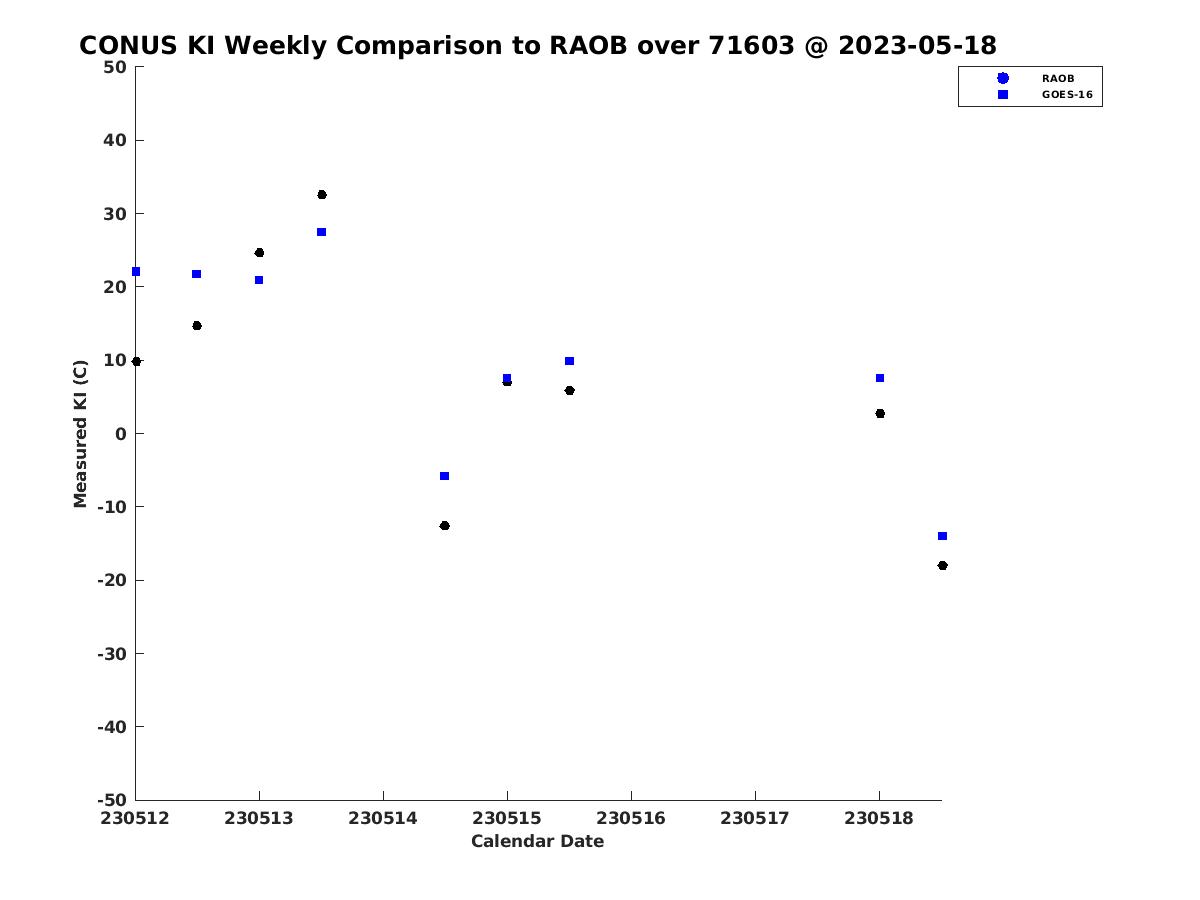 CONUS KI Weekly Comparison to RAOB over 71603 @ 2023-05-18

RAOB
GOES-16

Measured KI (C)

50
40
30
20
10
0
-10
-20
-30
-40
-50

230512
230513
230514
230515
230516
230517
230518

Calendar Date